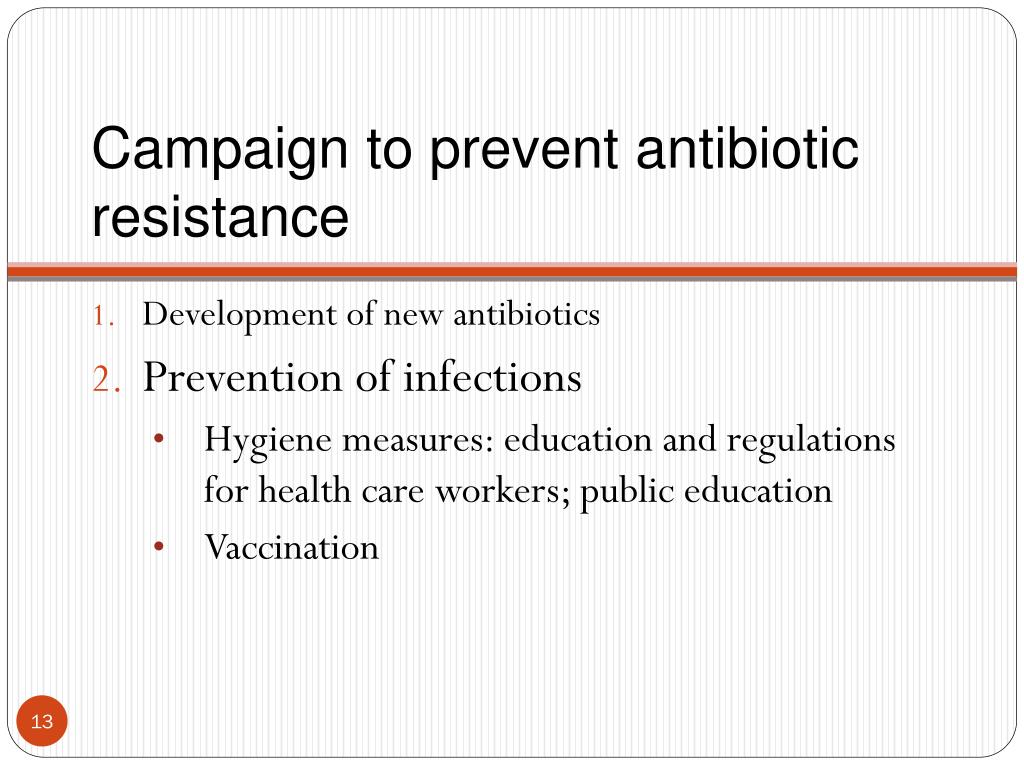 Campaign to prevent antibiotic resistance

1. Development of new antibiotics
2. Prevention of infections
• Hygiene measures: education and regulations for health care workers; public education
• Vaccination

13